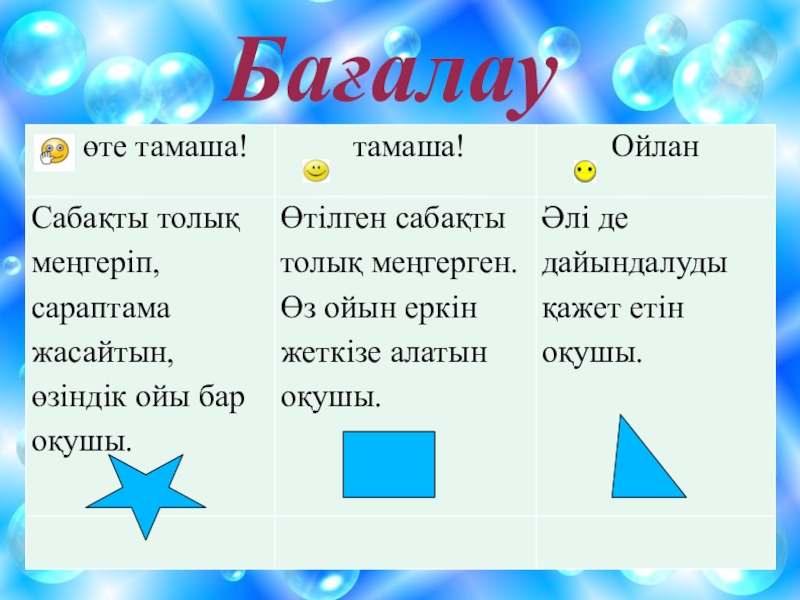 Бағалау

| өте тамаша! | тамаша! | Ойлан |
|---|---|---|
| Сабақты толық меңгеріп, сараптама жасайтын, өзіндік ойы бар оқушы. | Өтілген сабақты толық меңгерген. Өз ойын еркін жеткізе алатын оқушы. | Әлі де дайындалуды қажет етін оқушы. |
| | | |